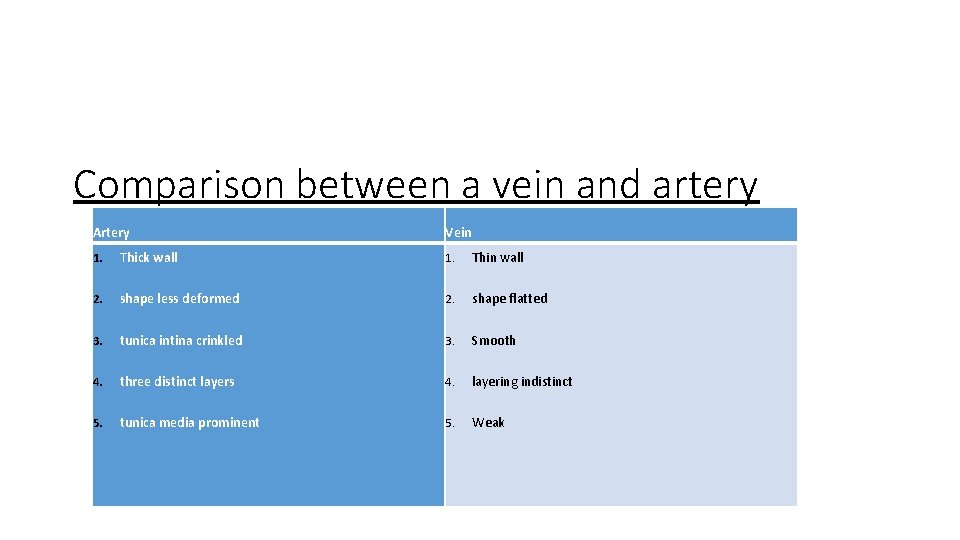 Comparison between a vein and artery

| Artery | Vein |
|---|---|
| 1. Thick wall | 1. Thin wall |
| 2. shape less deformed | 2. shape flatted |
| 3. tunica intina crinkled | 3. Smooth |
| 4. three distinct layers | 4. layering indistinct |
| 5. tunica media prominent | 5. Weak |